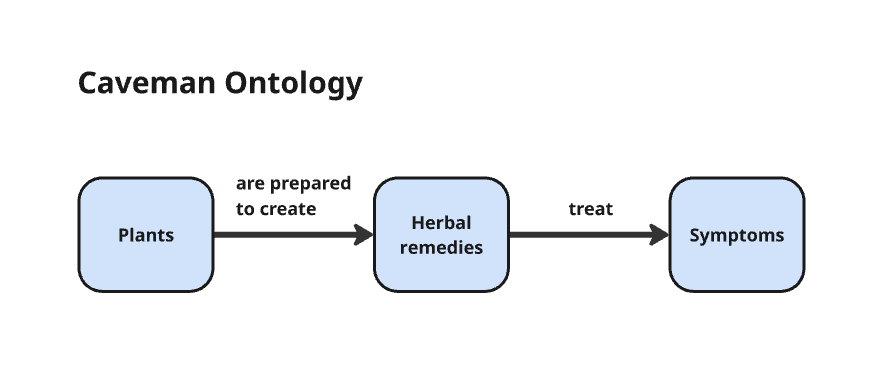 Caveman Ontology

Plants

are prepared to create

Herbal remedies

treat

Symptoms